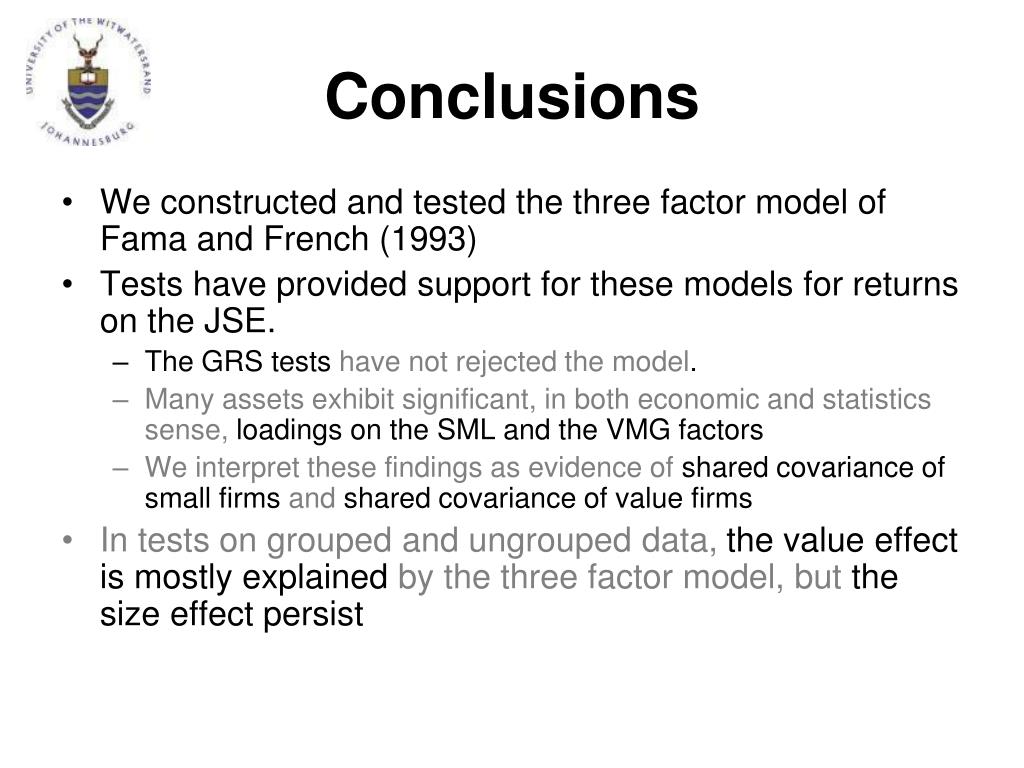 UNIVERSITY OF THE WITWATERSRAND JOHANNESBURG

Conclusions

• We constructed and tested the three factor model of Fama and French (1993)

• Tests have provided support for these models for returns on the JSE.

– The GRS tests have not rejected the model.

– Many assets exhibit significant, in both economic and statistics sense, loadings on the SML and the VMG factors

– We interpret these findings as evidence of shared covariance of small firms and shared covariance of value firms

• In tests on grouped and ungrouped data, the value effect is mostly explained by the three factor model, but the size effect persist